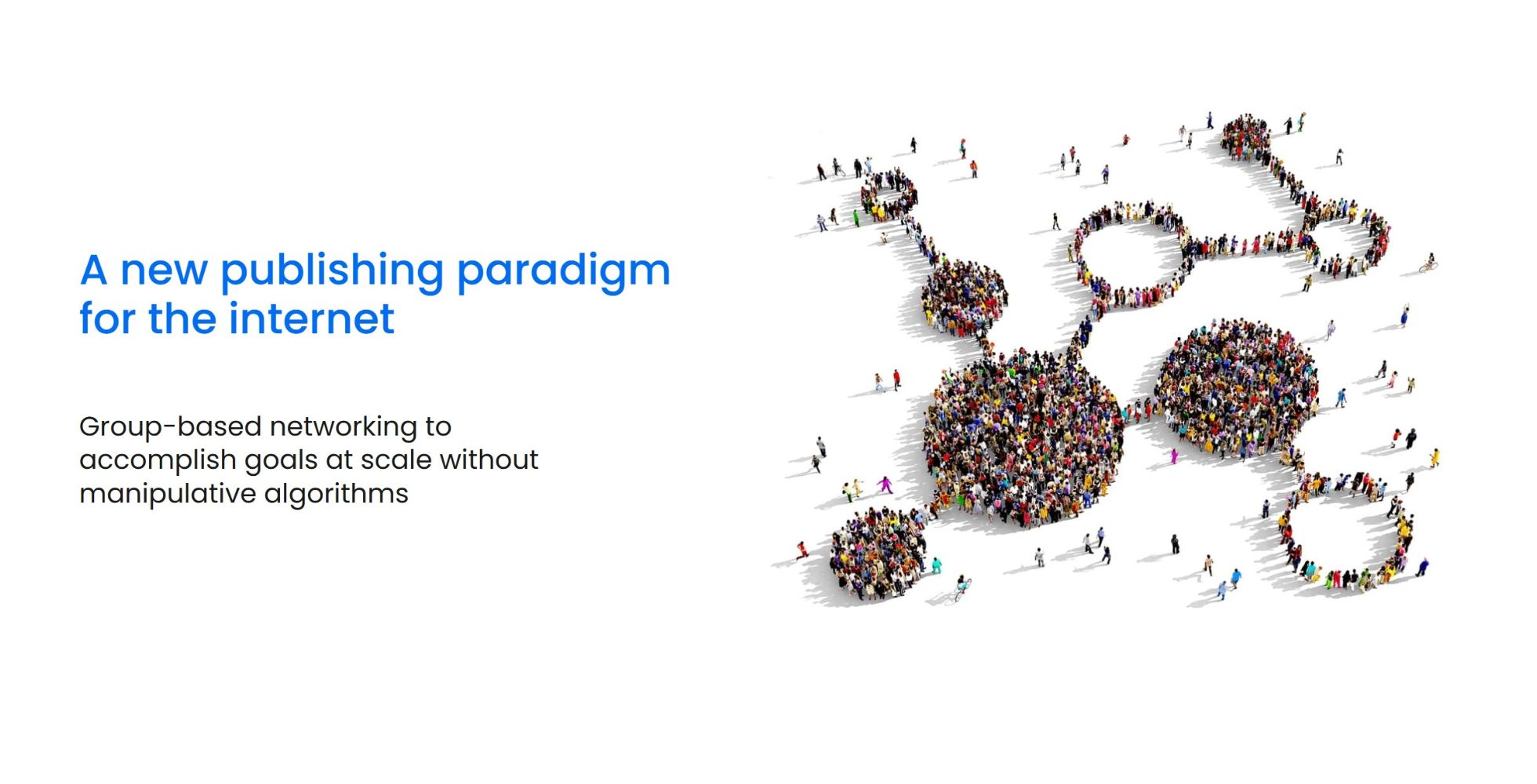 A new publishing paradigm for the internet

Group-based networking to accomplish goals at scale without manipulative algorithms